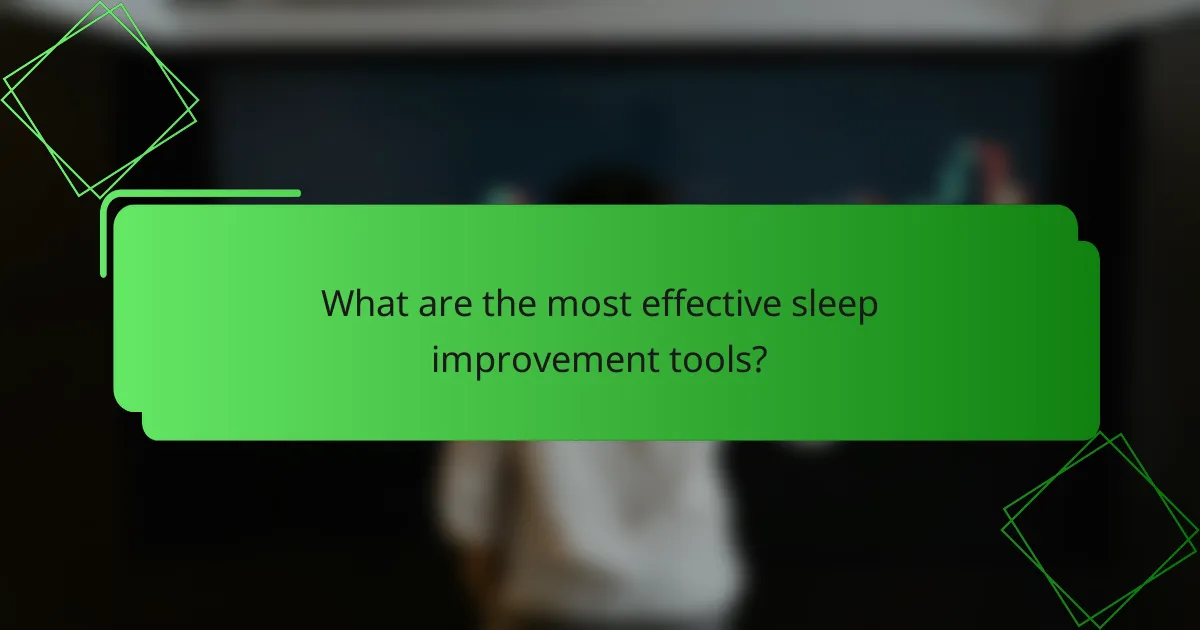 What are the most effective sleep improvement tools?